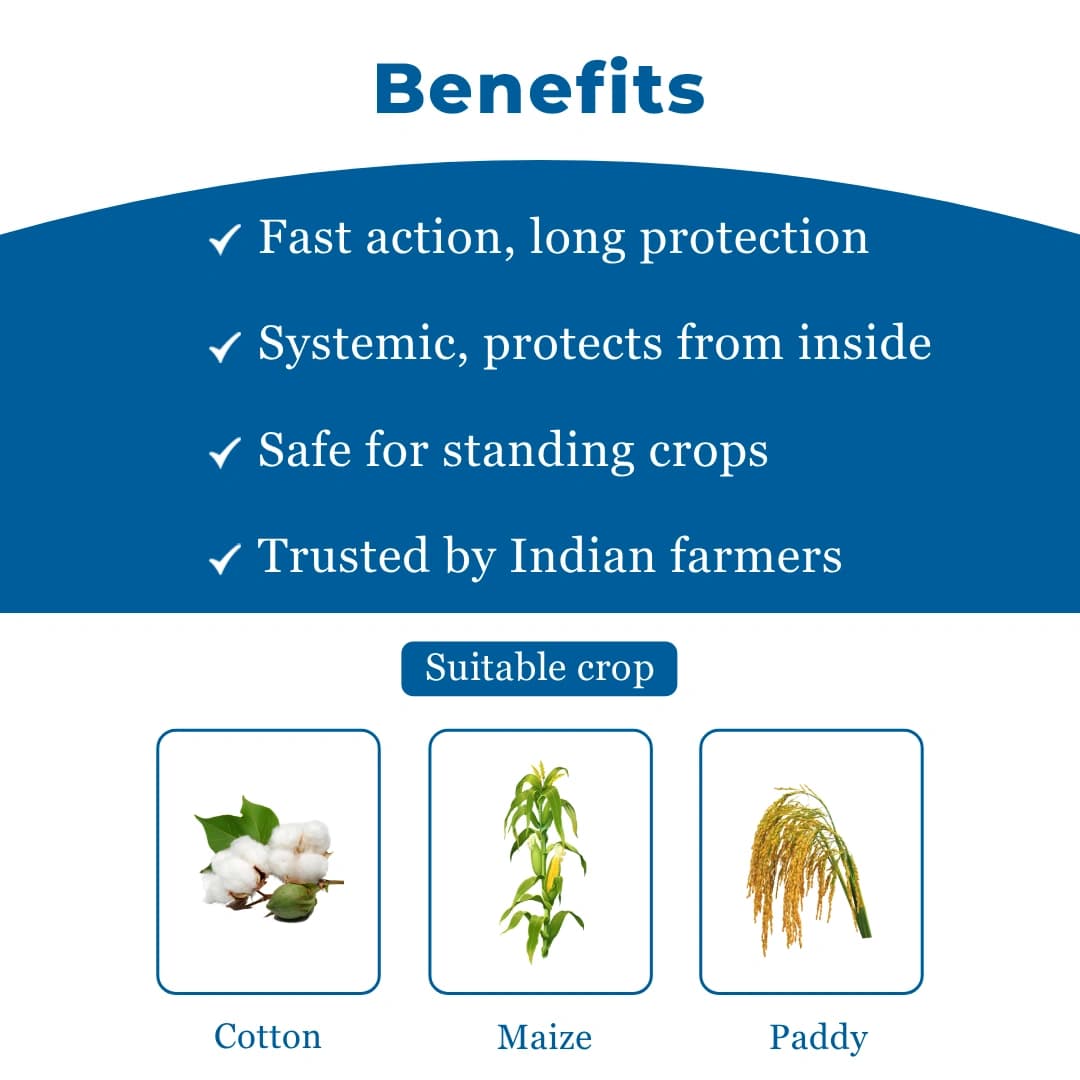 Benefits

✓ Fast action, long protection

✓ Systemic, protects from inside

✓ Safe for standing crops

✓ Trusted by Indian farmers

Suitable crop

Cotton

Maize

Paddy